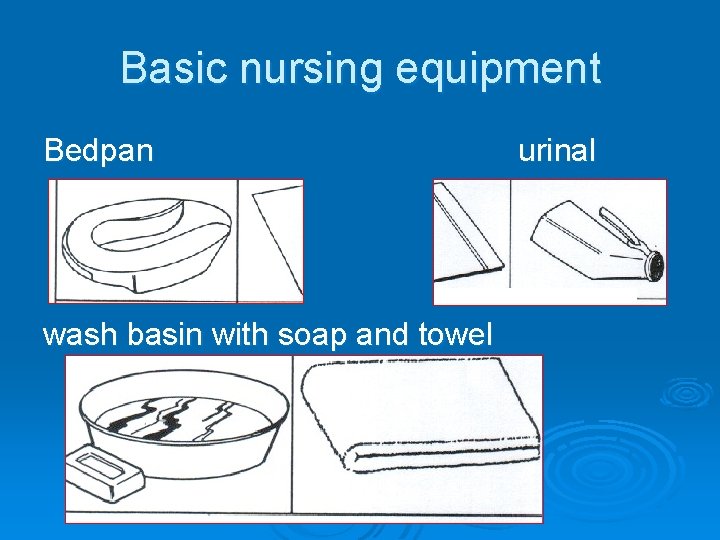 Basic nursing equipment

Bedpan

urinal

wash basin with soap and towel